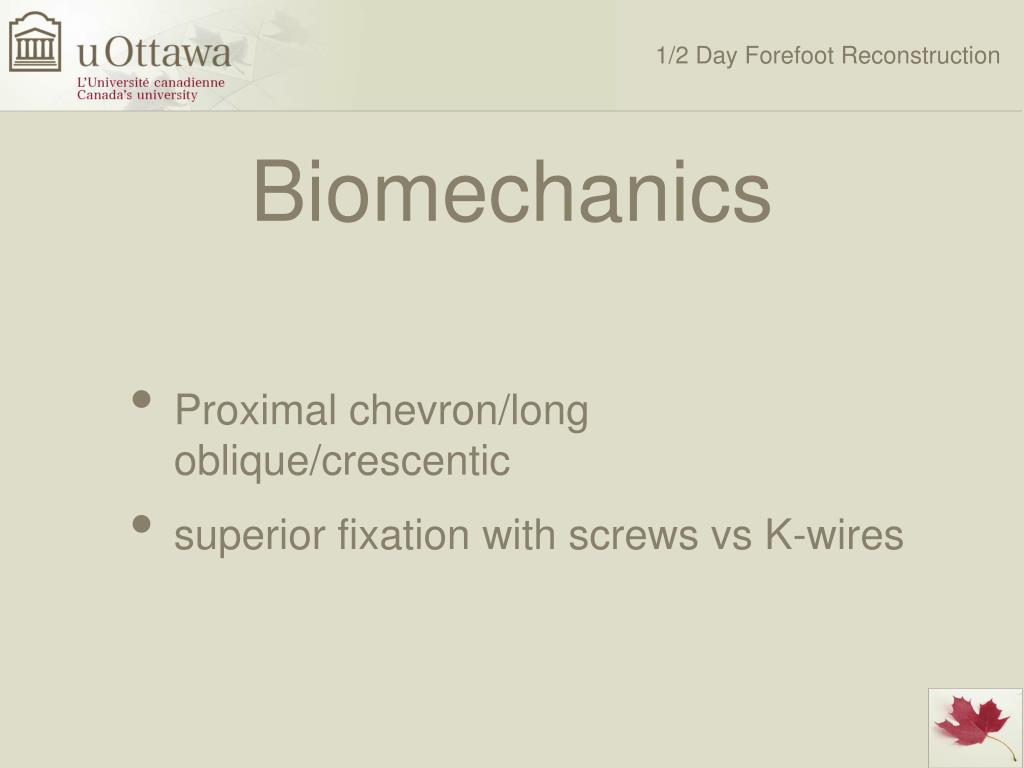 uOttawa
L'Université canadienne
Canada's university

1/2 Day Forefoot Reconstruction

Biomechanics

• Proximal chevron/long oblique/crescentic
• superior fixation with screws vs K-wires